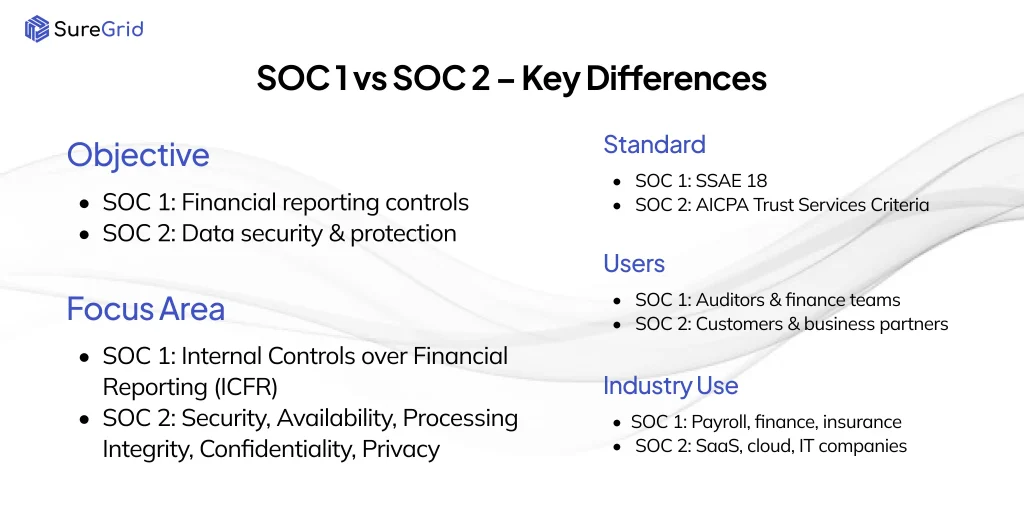 SureGrid

SOC 1 vs SOC 2 – Key Differences

Objective

- SOC 1: Financial reporting controls
- SOC 2: Data security & protection

Focus Area

- SOC 1: Internal Controls over Financial Reporting (ICFR)
- SOC 2: Security, Availability, Processing Integrity, Confidentiality, Privacy

Standard

- SOC 1: SSAE 18
- SOC 2: AICPA Trust Services Criteria

Users

- SOC 1: Auditors & finance teams
- SOC 2: Customers & business partners

Industry Use

- SOC 1: Payroll, finance, insurance
- SOC 2: SaaS, cloud, IT companies